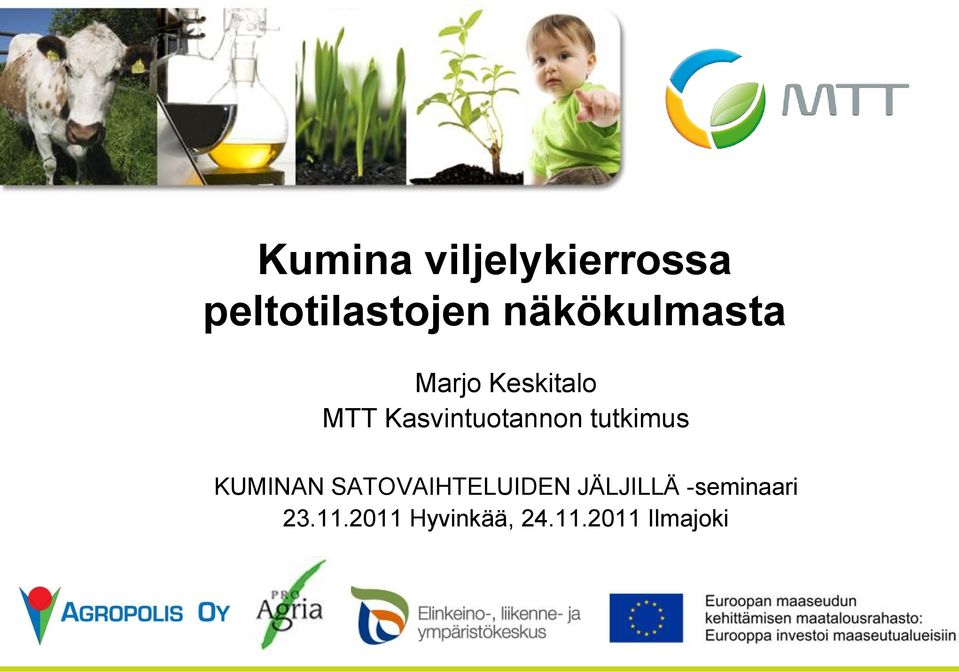 MTT

Kumina viljelykierrossa peltotilastojen näkökulmasta

Marjo Keskitalo
MTT Kasvintuotannon tutkimus

KUMINAN SATOVAIHTELUIDEN JÄLJILLÄ -seminaari
23.11.2011 Hyvinkää, 24.11.2011 Ilmajoki

AGROPOLIS OY

PRO Agria

Elinkeino-, liikenne- ja ympäristökeskus

Euroopan maaseudun kehittämisen maatalousrahasto: Eurooppa investoi maaseutualueisiin